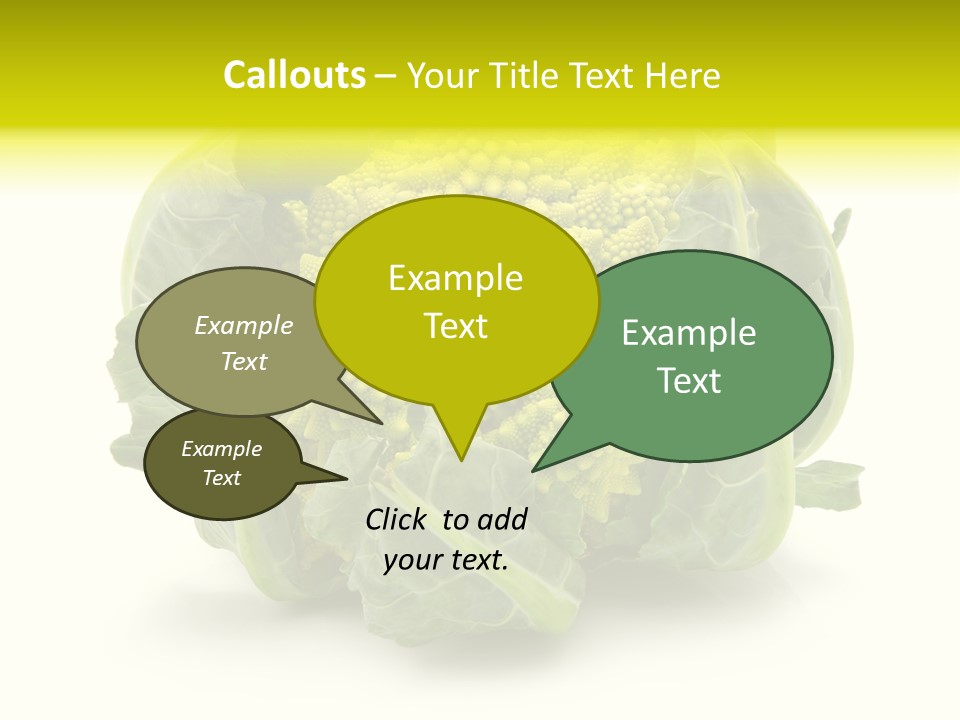 Callouts – Your Title Text Here

Example Text

Example Text

Example Text

Example Text

Click to add your text.